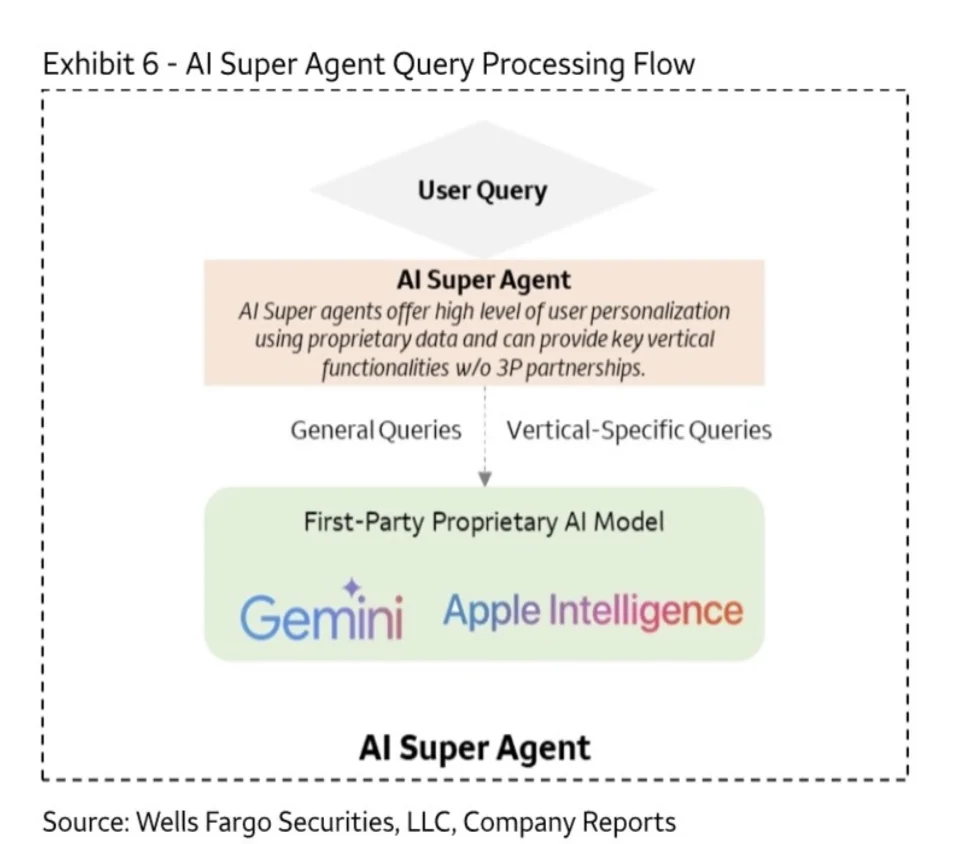 Exhibit 6 - AI Super Agent Query Processing Flow

User Query

AI Super Agent
AI Super agents offer high level of user personalization using proprietary data and can provide key vertical functionalities w/o 3P partnerships.

General Queries

Vertical-Specific Queries

First-Party Proprietary AI Model

Gemini

Apple Intelligence

AI Super Agent

Source: Wells Fargo Securities, LLC, Company Reports